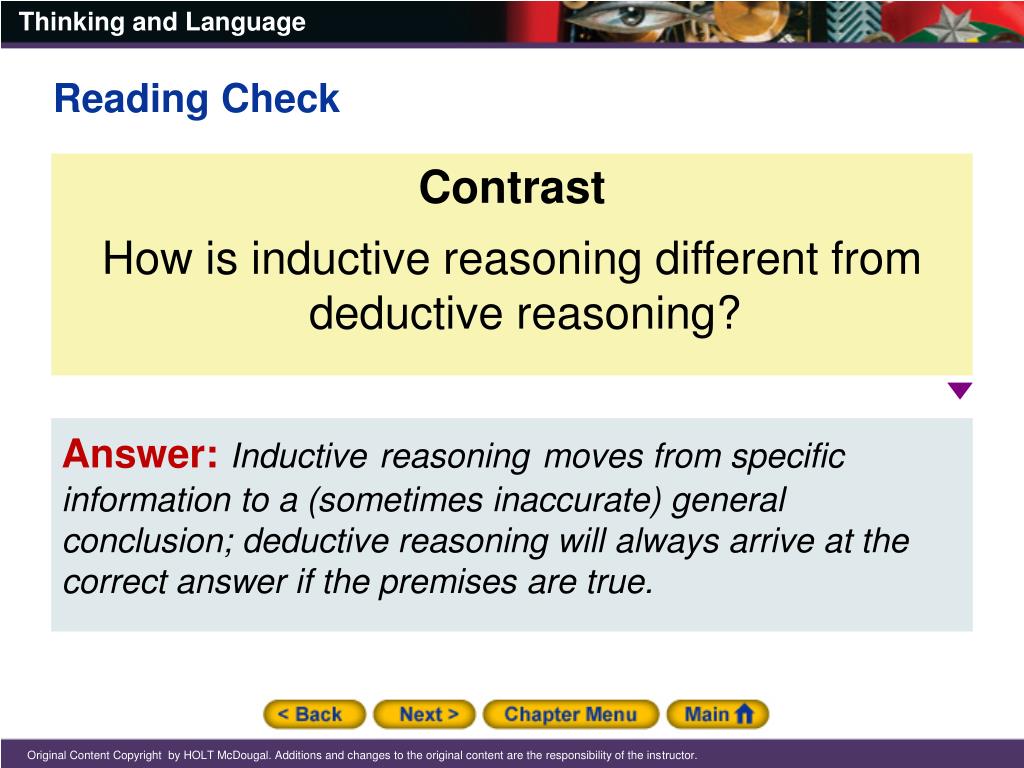 Thinking and Language

Reading Check

Contrast

How is inductive reasoning different from deductive reasoning?

Answer: Inductive reasoning moves from specific information to a (sometimes inaccurate) general conclusion; deductive reasoning will always arrive at the correct answer if the premises are true.

< Back   Next >   Chapter Menu   Main

Original Content Copyright by HOLT McDougal. Additions and changes to the original content are the responsibility of the instructor.